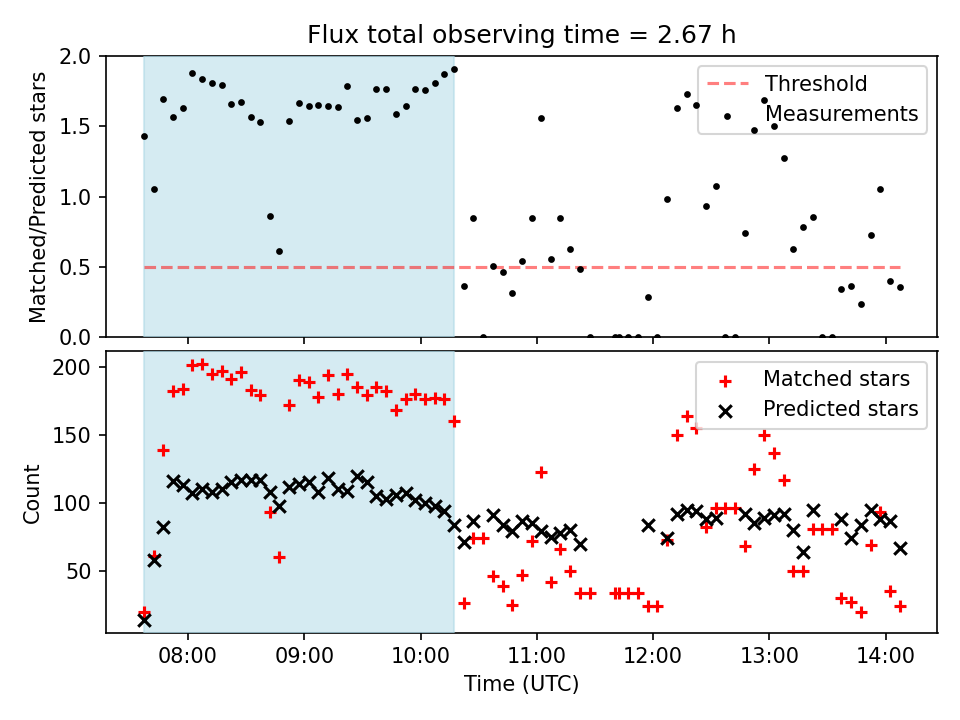 Flux total observing time = 2.67 h

Matched/Predicted stars
2.0
1.5
1.0
0.5
0.0

Threshold
Measurements

Count
200
150
100
50

Matched stars
Predicted stars

08:00
09:00
10:00
11:00
12:00
13:00
14:00
Time (UTC)